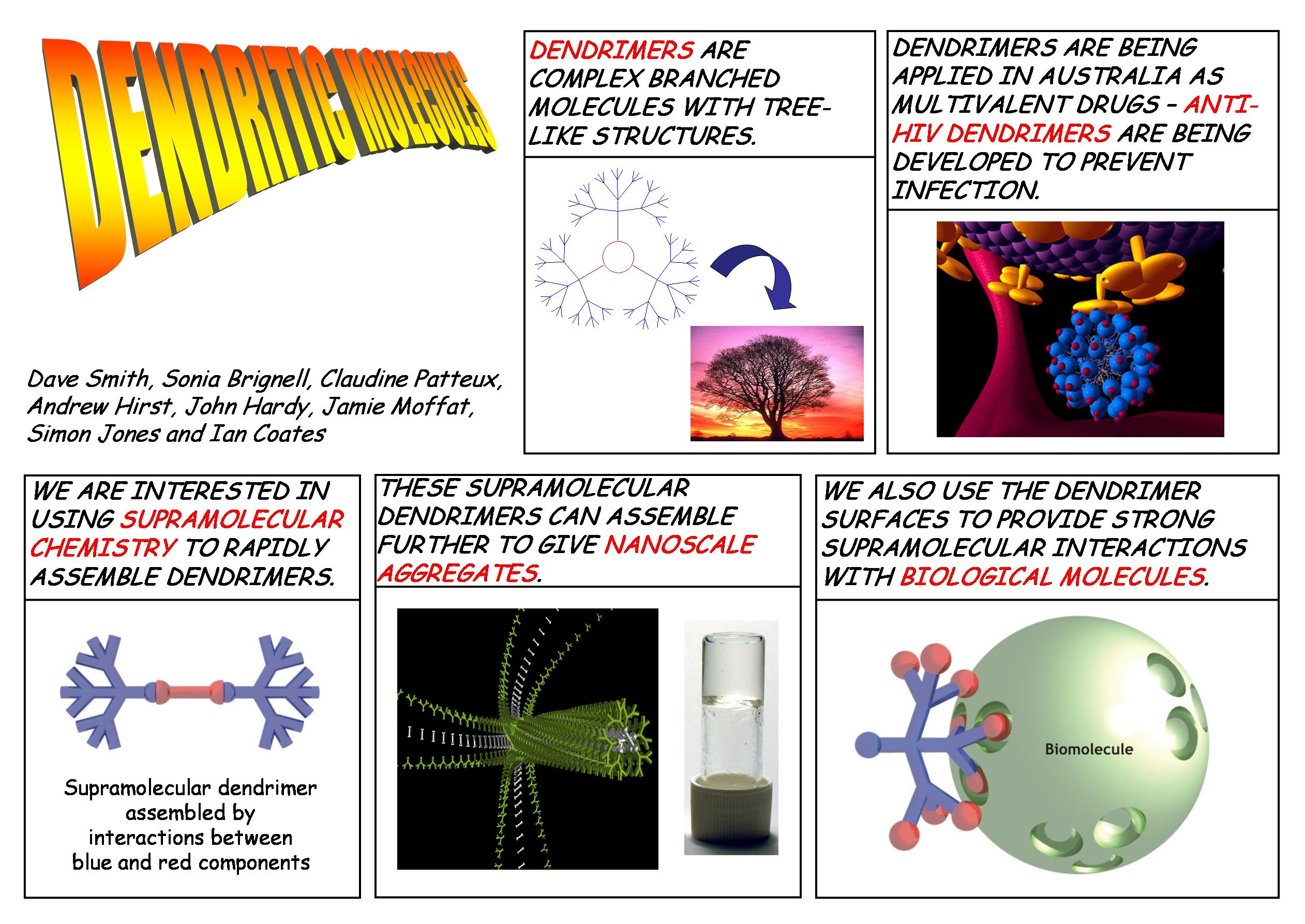 DENDRITIC MOLECULES

Dave Smith, Sonia Brignell, Claudine Patteux, Andrew Hirst, John Hardy, Jamie Moffat, Simon Jones and Ian Coates

DENDRIMERS ARE COMPLEX BRANCHED MOLECULES WITH TREE-LIKE STRUCTURES.

DENDRIMERS ARE BEING APPLIED IN AUSTRALIA AS MULTIVALENT DRUGS – ANTI-HIV DENDRIMERS ARE BEING DEVELOPED TO PREVENT INFECTION.

WE ARE INTERESTED IN USING SUPRAMOLECULAR CHEMISTRY TO RAPIDLY ASSEMBLE DENDRIMERS.

Supramolecular dendrimer assembled by interactions between blue and red components

THESE SUPRAMOLECULAR DENDRIMERS CAN ASSEMBLE FURTHER TO GIVE NANOSCALE AGGREGATES.

WE ALSO USE THE DENDRIMER SURFACES TO PROVIDE STRONG SUPRAMOLECULAR INTERACTIONS WITH BIOLOGICAL MOLECULES.

Biomolecule